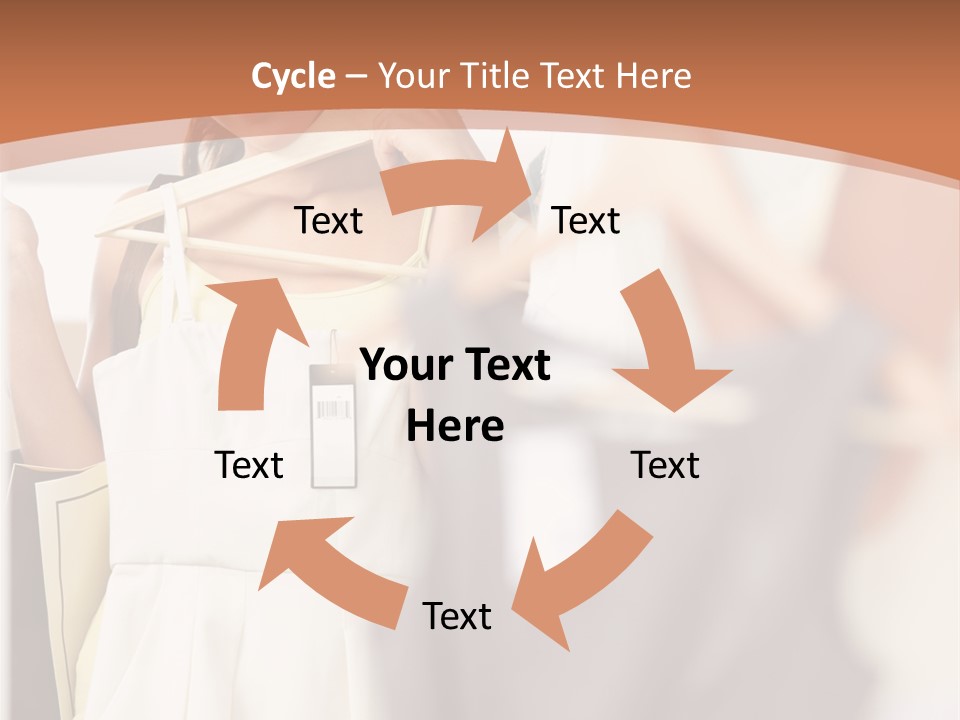 Cycle – Your Title Text Here

Text

Text

Your Text Here

Text

Text

Text